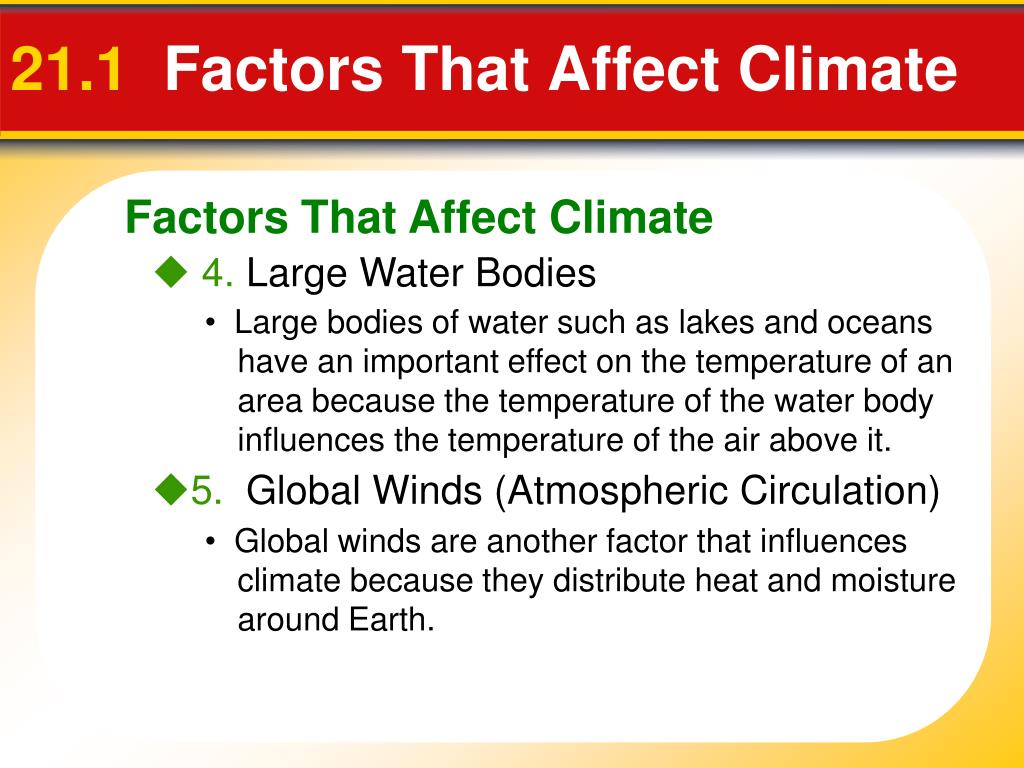 21.1 Factors That Affect Climate

Factors That Affect Climate

◆ 4. Large Water Bodies

• Large bodies of water such as lakes and oceans have an important effect on the temperature of an area because the temperature of the water body influences the temperature of the air above it.

◆5. Global Winds (Atmospheric Circulation)

• Global winds are another factor that influences climate because they distribute heat and moisture around Earth.